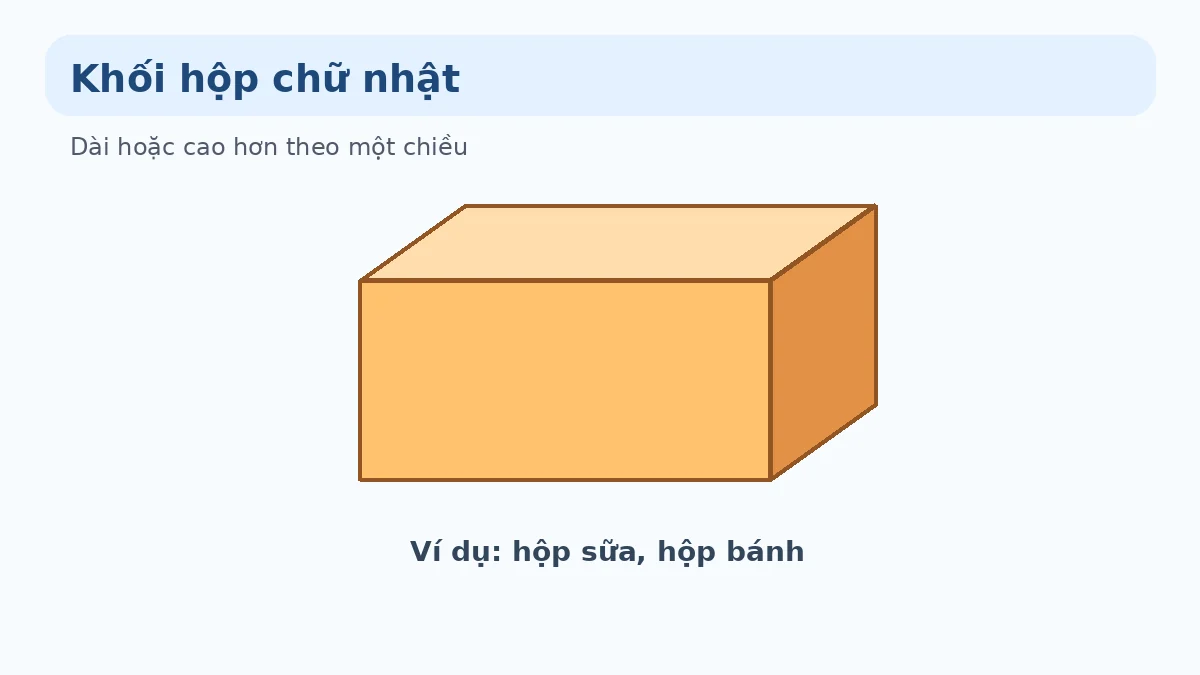 Khối hộp chữ nhật

Dài hoặc cao hơn theo một chiều

Ví dụ: hộp sữa, hộp bánh